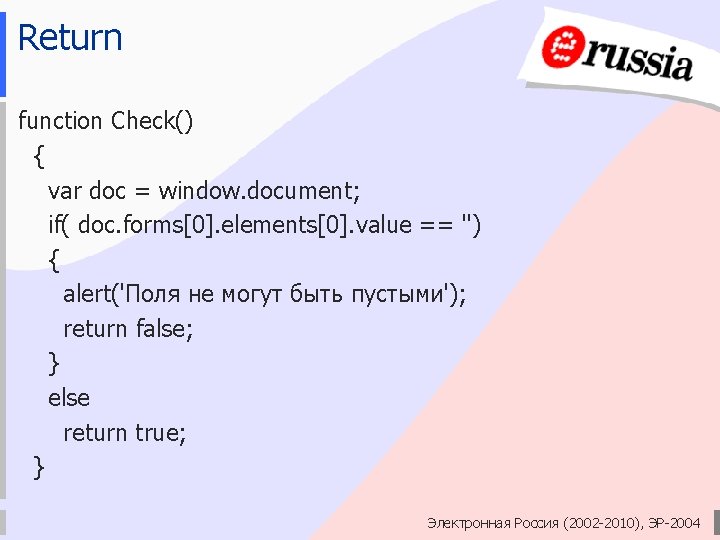 Return

russia

function Check()
{
var doc = window.document;
if( doc.forms[0].elements[0].value == '')
{
alert('Поля не могут быть пустыми');
return false;
}
else
return true;
}

Электронная Россия (2002-2010), ЭР-2004